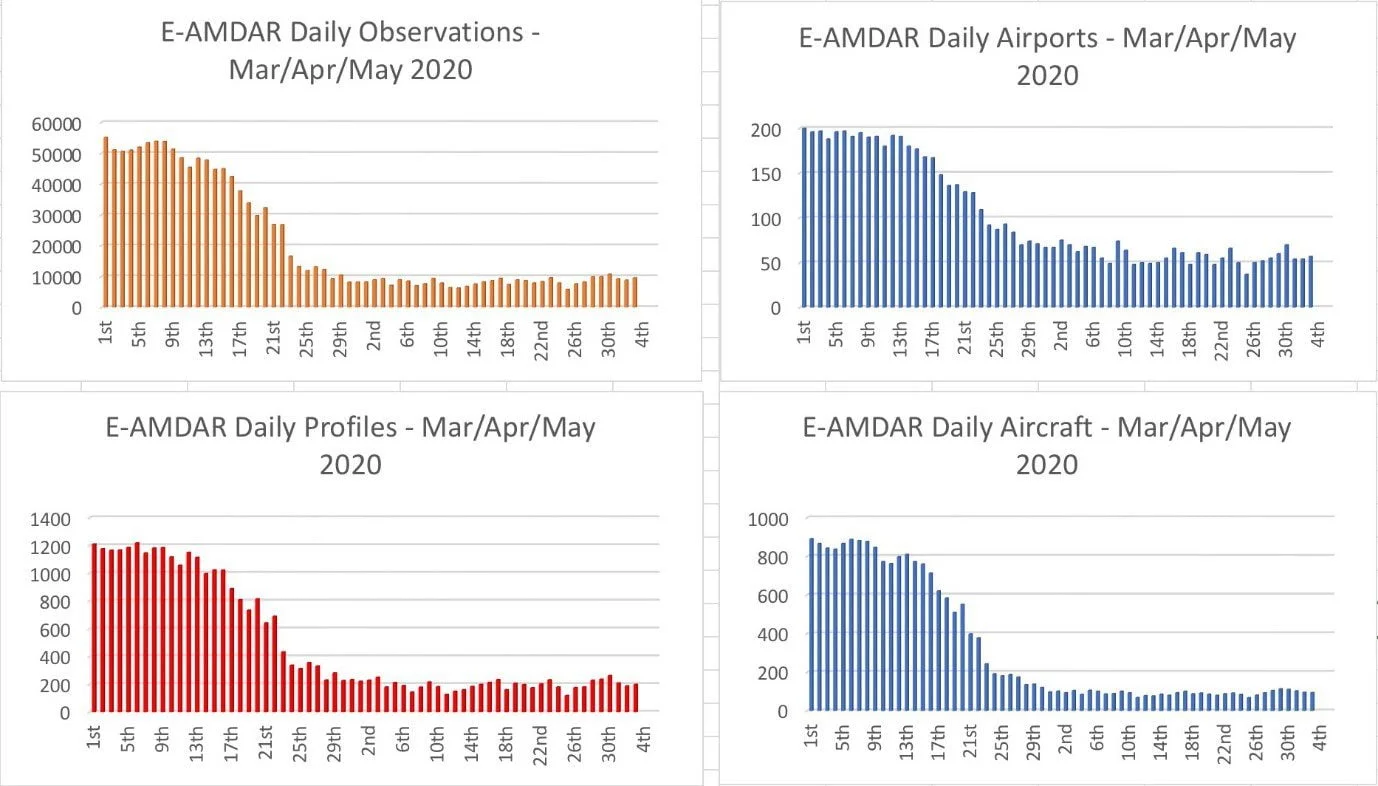 E-AMDAR Daily Observations - Mar/Apr/May 2020

60000
50000
40000
30000
20000
10000
0

1st 5th 9th 13th 17th 21st 25th 29th 2nd 6th 10th 14th 18th 22nd 26th 30th 4th

E-AMDAR Daily Airports - Mar/Apr/May 2020

200
150
100
50
0

1st 5th 9th 13th 17th 21st 25th 29th 2nd 6th 10th 14th 18th 22nd 26th 30th 4th

E-AMDAR Daily Profiles - Mar/Apr/May 2020

1400
1200
1000
800
600
400
200
0

1st 5th 9th 13th 17th 21st 25th 29th 2nd 6th 10th 14th 18th 22nd 26th 30th 4th

E-AMDAR Daily Aircraft - Mar/Apr/May 2020

1000
800
600
400
200
0

1st 5th 9th 13th 17th 21st 25th 29th 2nd 6th 10th 14th 18th 22nd 26th 30th 4th